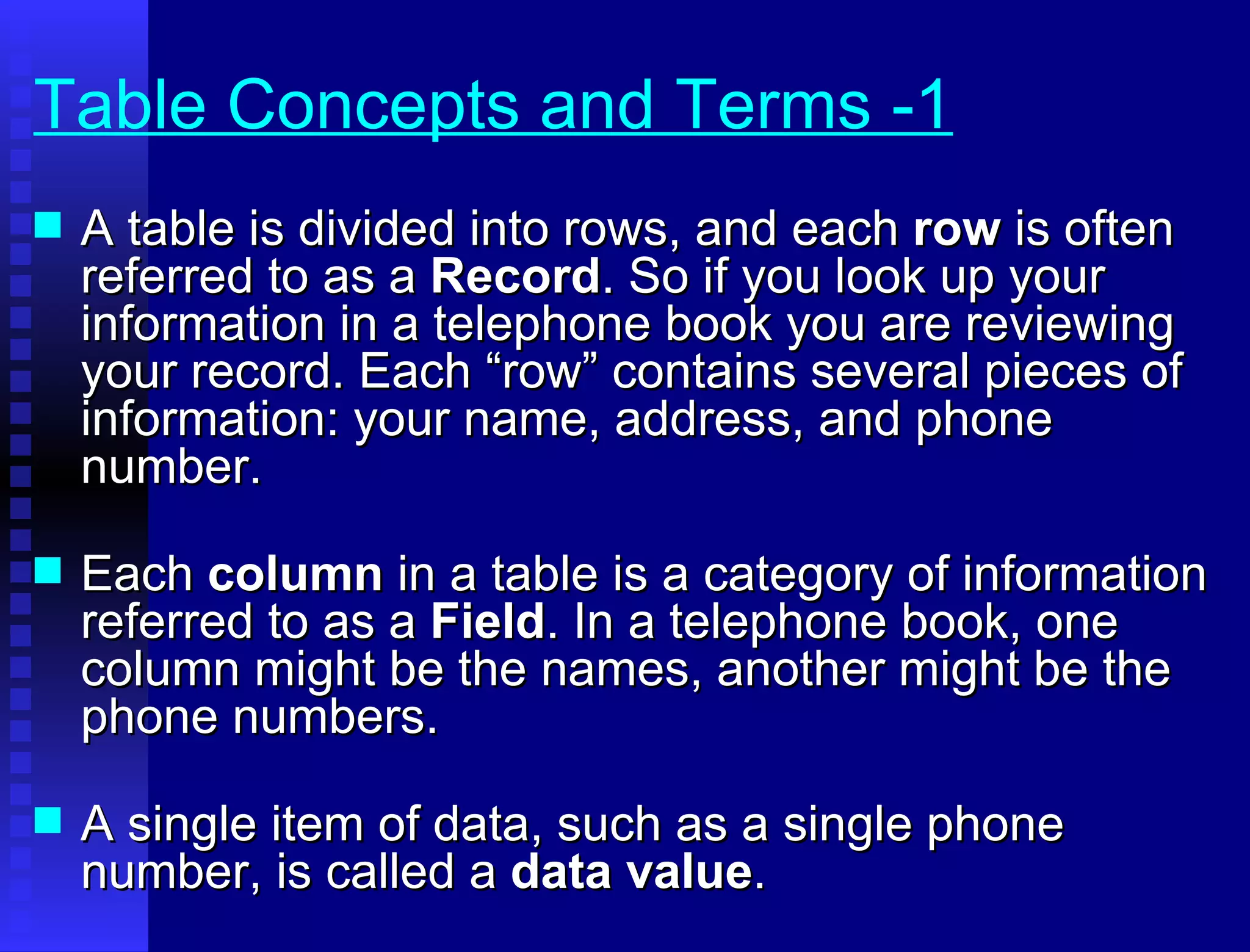 Table Concepts and Terms -1

A table is divided into rows, and each row is often referred to as a Record. So if you look up your information in a telephone book you are reviewing your record. Each “row” contains several pieces of information: your name, address, and phone number.

Each column in a table is a category of information referred to as a Field. In a telephone book, one column might be the names, another might be the phone numbers.

A single item of data, such as a single phone number, is called a data value.